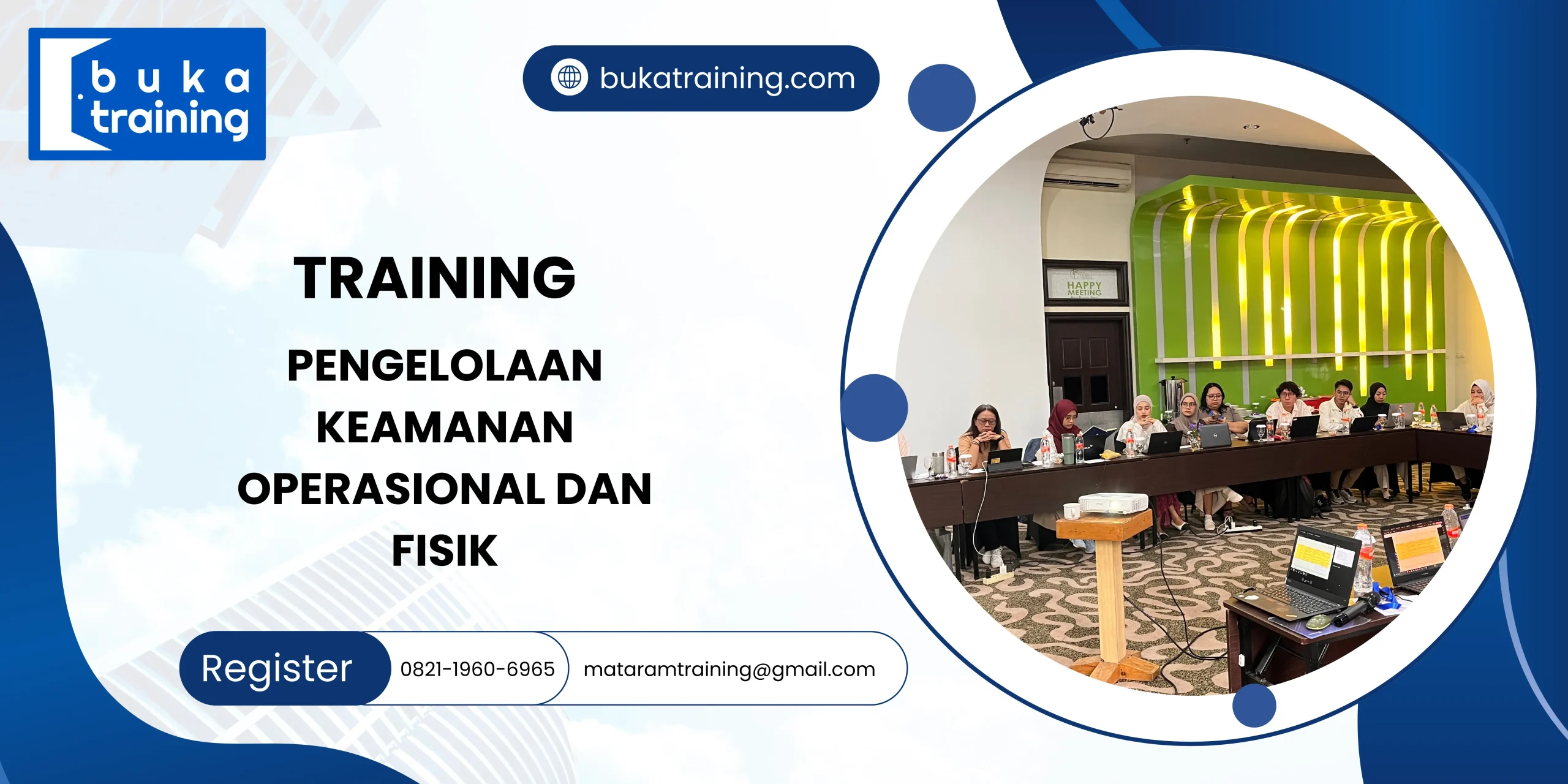 buka training

bukatraining.com

TRAINING

PENGELOLAAN KEAMANAN OPERASIONAL DAN FISIK

HAPPY MEETING

Register

0821-1960-6965

mataramtraining@gmail.com